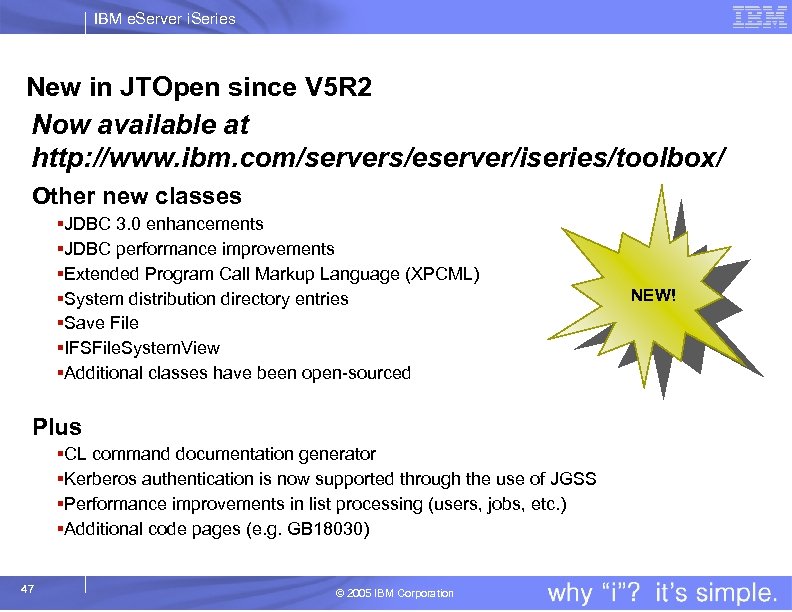 IBM eServer iSeries

IBM

New in JTOpen since V5R2

Now available at http://www.ibm.com/servers/eserver/iseries/toolbox/

Other new classes

▪JDBC 3.0 enhancements
▪JDBC performance improvements
▪Extended Program Call Markup Language (XPCML)
▪System distribution directory entries
▪Save File
▪IFSFileSystemView
▪Additional classes have been open-sourced

NEW!

Plus

▪CL command documentation generator
▪Kerberos authentication is now supported through the use of JGSS
▪Performance improvements in list processing (users, jobs, etc.)
▪Additional code pages (e.g. GB18030)

47

© 2005 IBM Corporation

why "i"? it's simple.